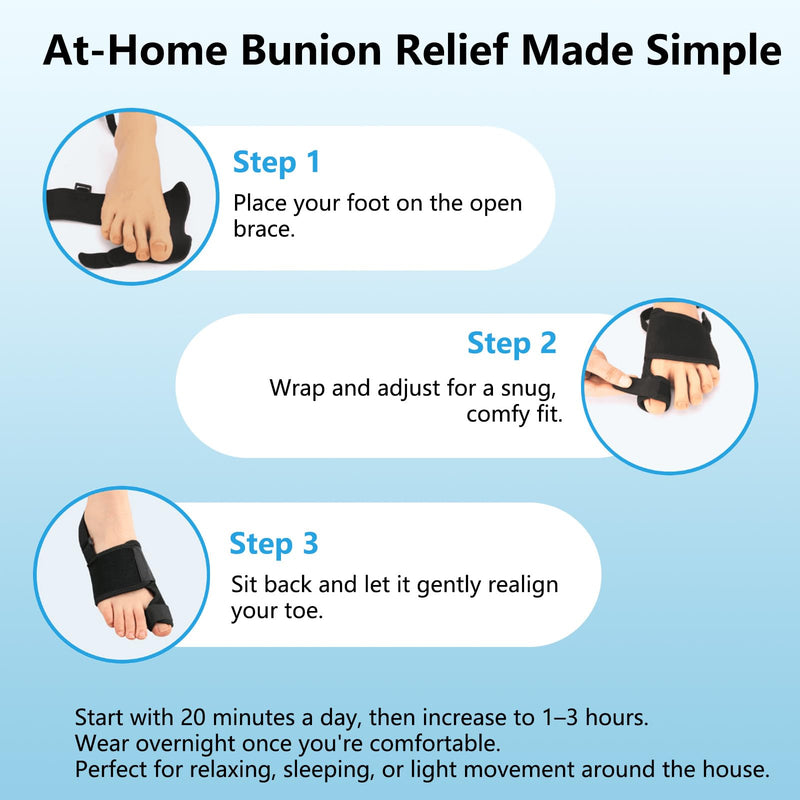 At-Home Bunion Relief Made Simple

Step 1

Place your foot on the open brace.

Step 2

Wrap and adjust for a snug, comfy fit.

Step 3

Sit back and let it gently realign your toe.

Start with 20 minutes a day, then increase to 1–3 hours.
Wear overnight once you're comfortable.
Perfect for relaxing, sleeping, or light movement around the house.